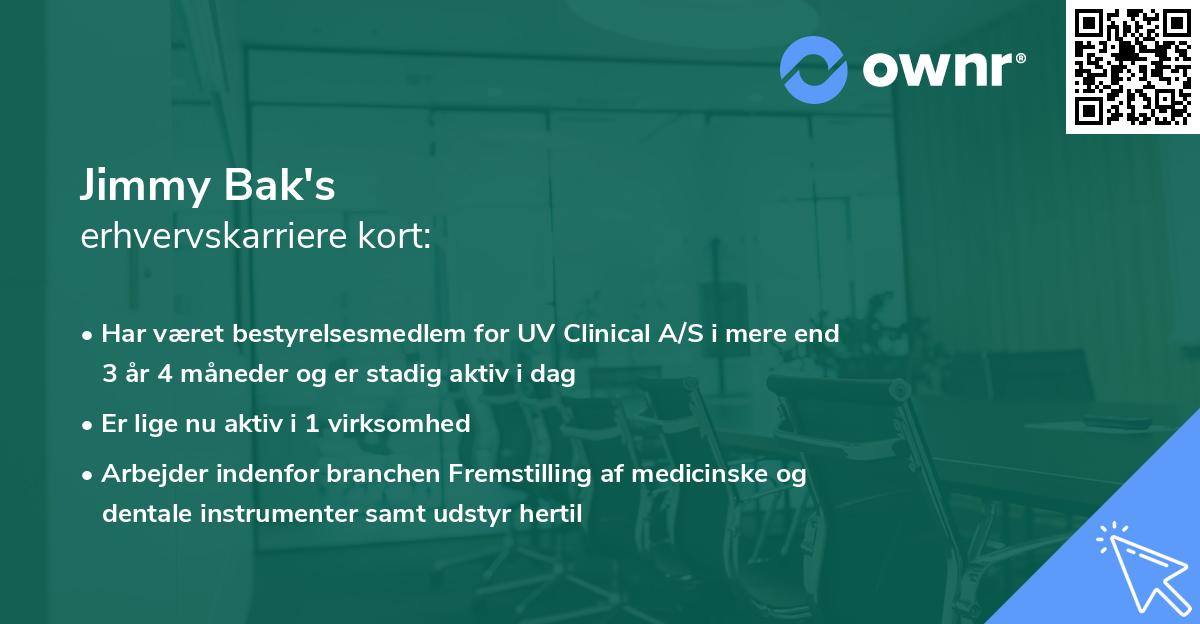 ownr®

Jimmy Bak's
erhvervskarriere kort:

• Har været bestyrelsesmedlem for UV Clinical A/S i mere end 3 år 4 måneder og er stadig aktiv i dag
• Er lige nu aktiv i 1 virksomhed
• Arbejder indenfor branchen Fremstilling af medicinske og dentale instrumenter samt udstyr hertil